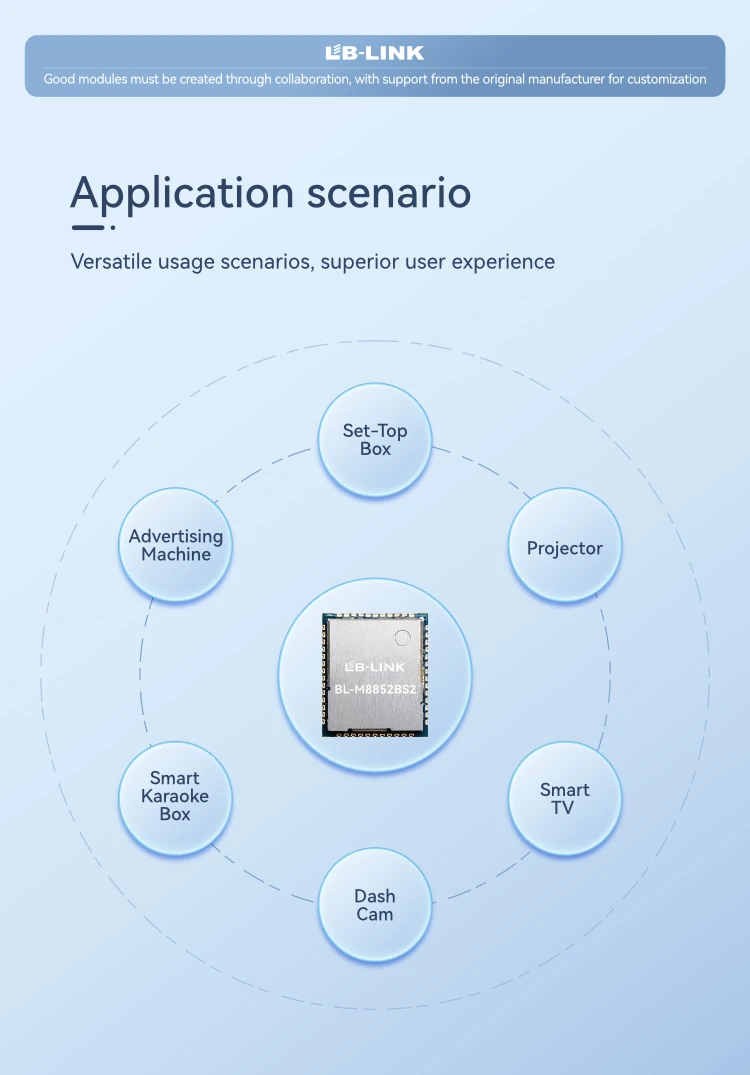 LB-LINK
Good modules must be created through collaboration, with support from the original manufacturer for customization

Application scenario

Versatile usage scenarios, superior user experience

Set-Top Box

Advertising Machine

Projector

LB-LINK
BL-M8852BS2

Smart Karaoke Box

Smart TV

Dash Cam